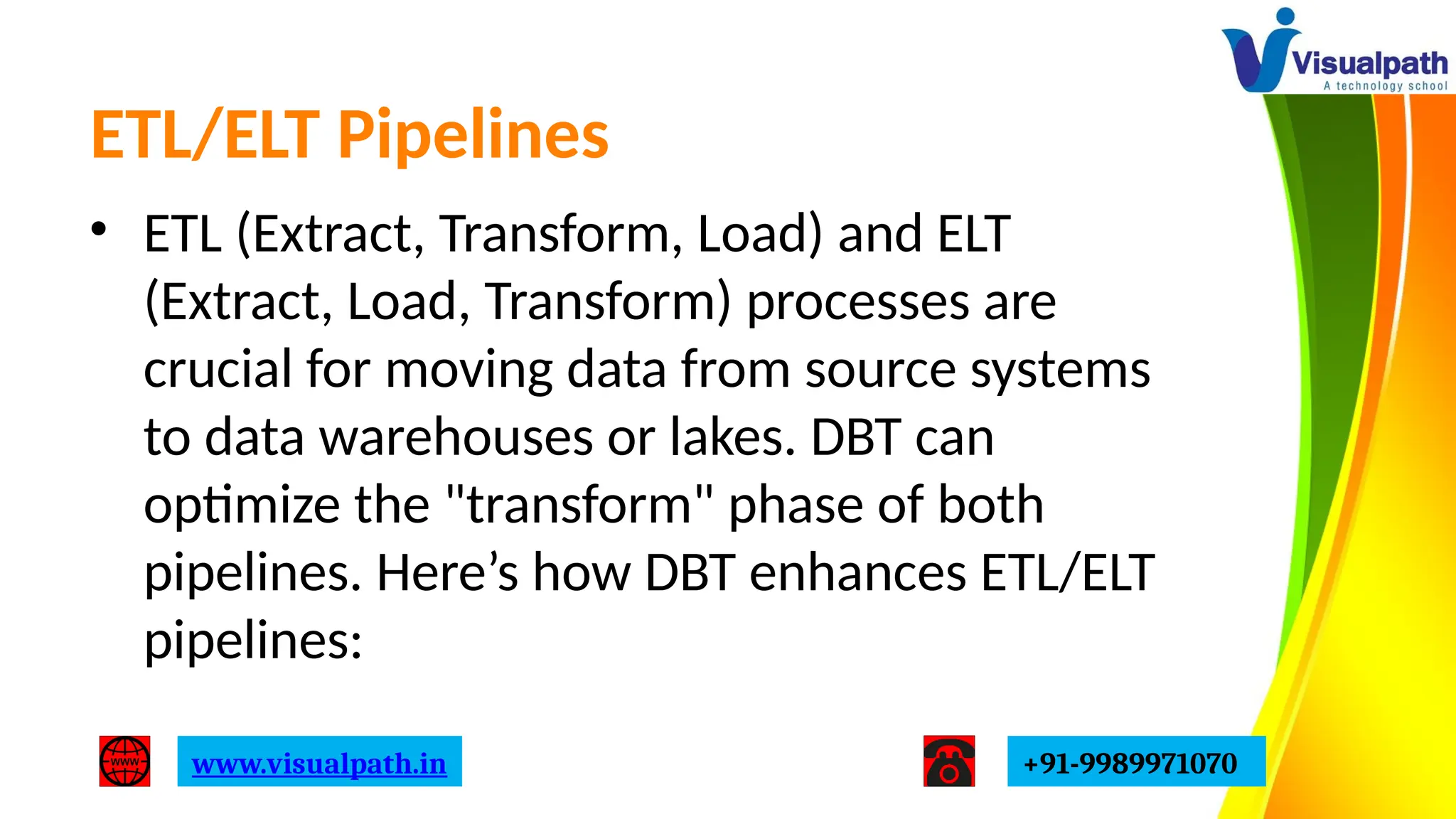 Visualpath
A technology school

ETL/ELT Pipelines

• ETL (Extract, Transform, Load) and ELT (Extract, Load, Transform) processes are crucial for moving data from source systems to data warehouses or lakes. DBT can optimize the "transform" phase of both pipelines. Here’s how DBT enhances ETL/ELT pipelines:

WWW

www.visualpath.in

+91-9989971070